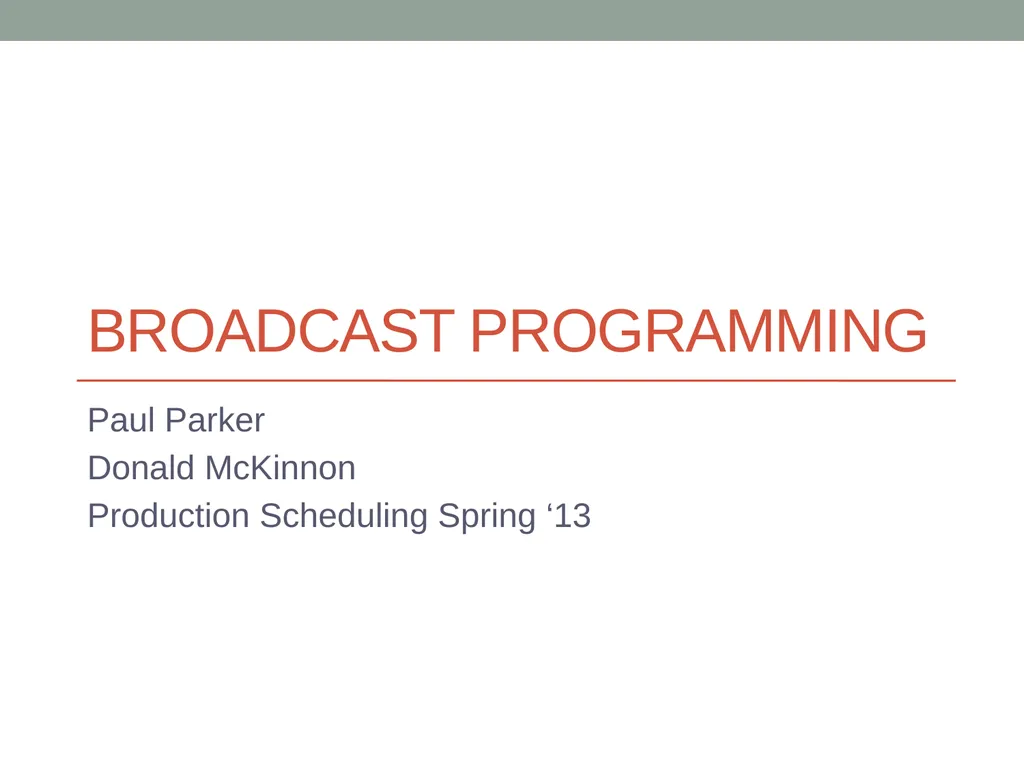 BROADCAST PROGRAMMING

Paul Parker

Donald McKinnon

Production Scheduling Spring ‘13